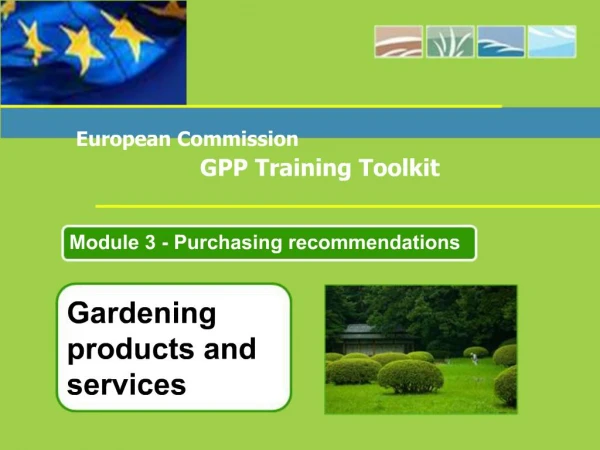 European Commission
GPP Training Toolkit

Module 3 - Purchasing recommendations

Gardening products and services